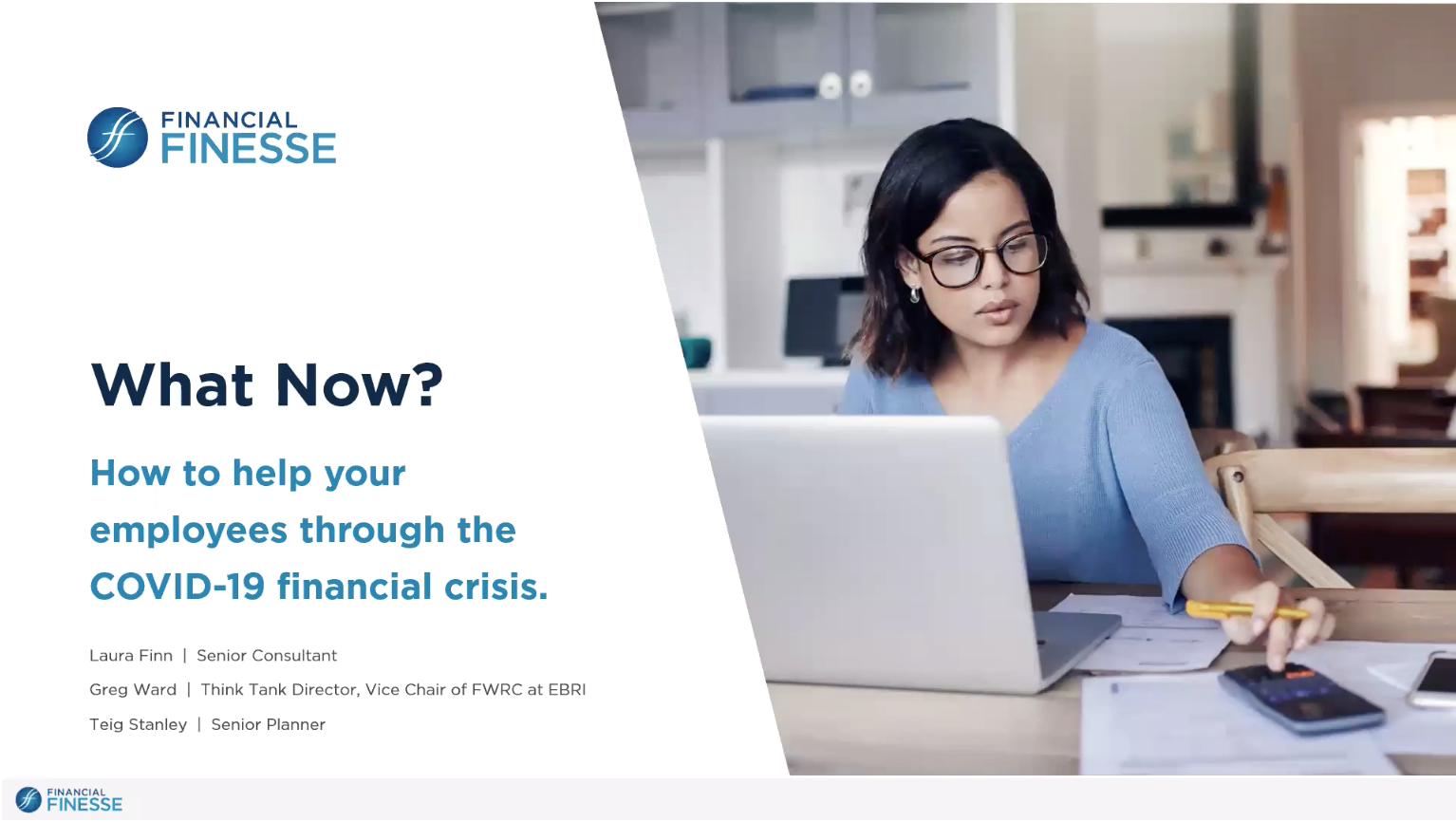 FINANCIAL FINESSE

What Now?

How to help your employees through the COVID-19 financial crisis.

Laura Finn | Senior Consultant

Greg Ward | Think Tank Director, Vice Chair of FWRC at EBRI

Teig Stanley | Senior Planner

FINANCIAL FINESSE